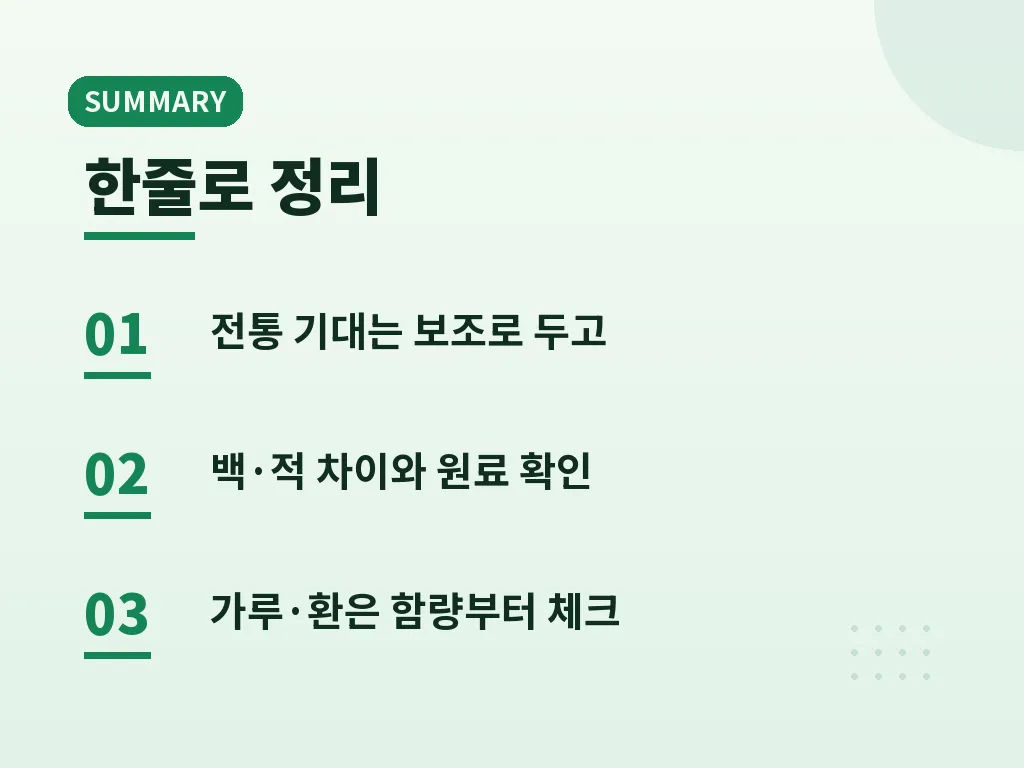 SUMMARY

한줄로 정리

01 전통 기대는 보조로 두고

02 백·적 차이와 원료 확인

03 가루·환은 함량부터 체크